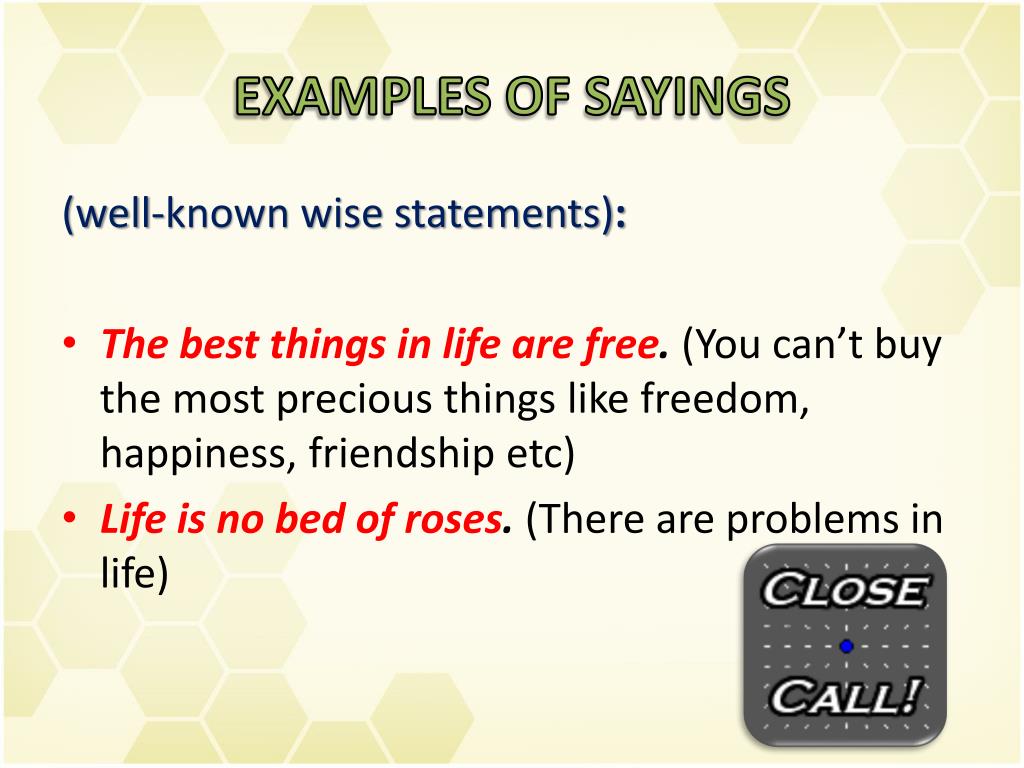 EXAMPLES OF SAYINGS

(well-known wise statements):

• The best things in life are free. (You can't buy the most precious things like freedom, happiness, friendship etc)
• Life is no bed of roses. (There are problems in life)

CLOSE
CALL!